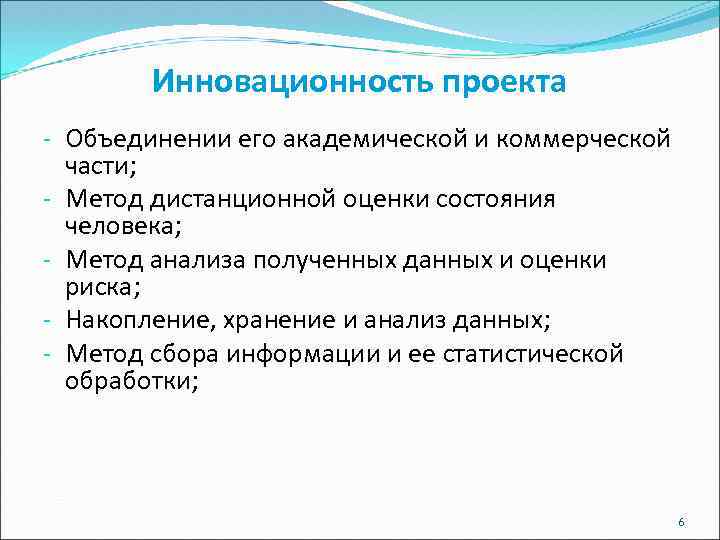 Инновационность проекта

- Объединении его академической и коммерческой части;
- Метод дистанционной оценки состояния человека;
- Метод анализа полученных данных и оценки риска;
- Накопление, хранение и анализ данных;
- Метод сбора информации и ее статистической обработки;

6